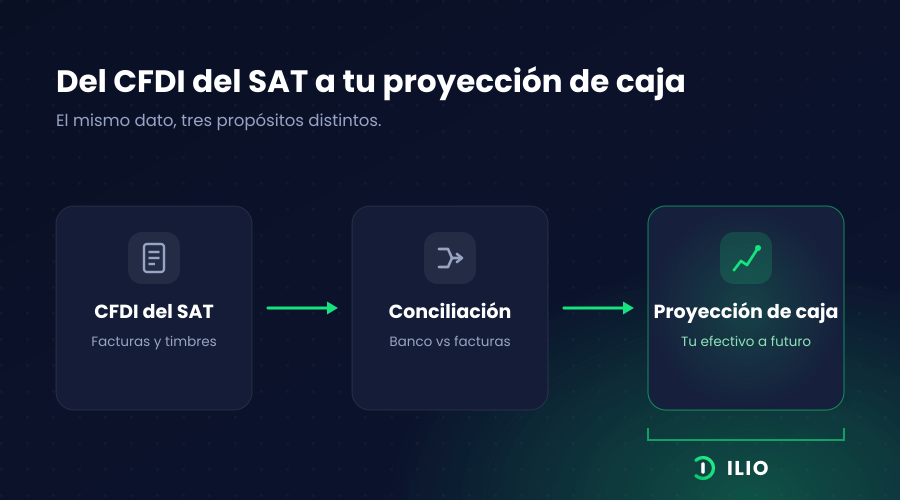 Del CFDI del SAT a tu proyección de caja

El mismo dato, tres propósitos distintos.

CFDI del SAT

Facturas y timbres

Conciliación

Banco vs facturas

Proyección de caja

Tu efectivo a futuro

ILIO